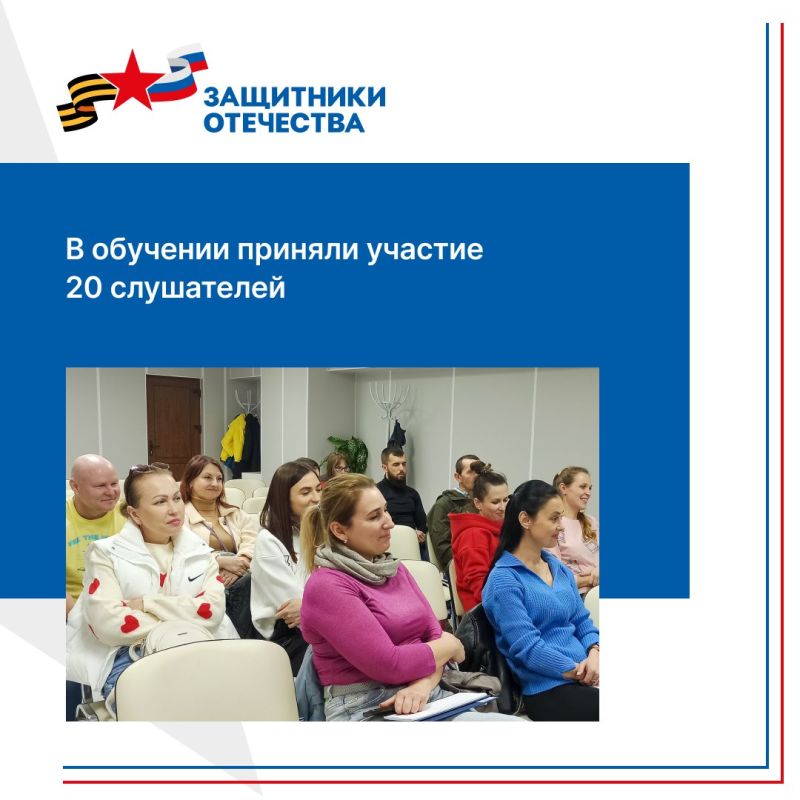 ЗАЩИТНИКИ ОТЕЧЕСТВА

В обучении приняли участие 20 слушателей